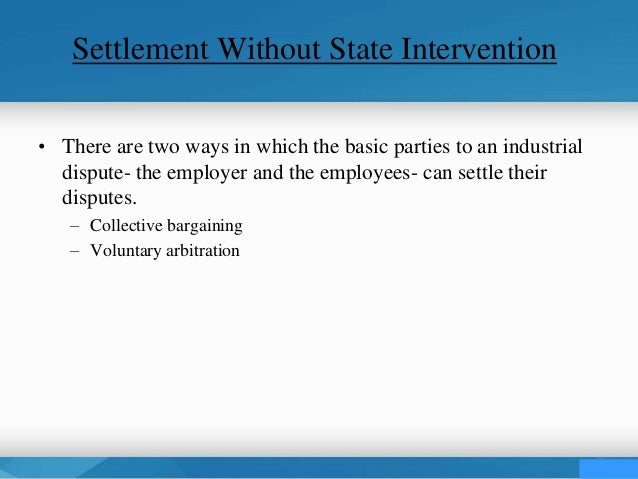 Settlement Without State Intervention

• There are two ways in which the basic parties to an industrial dispute- the employer and the employees- can settle their disputes.

– Collective bargaining
– Voluntary arbitration